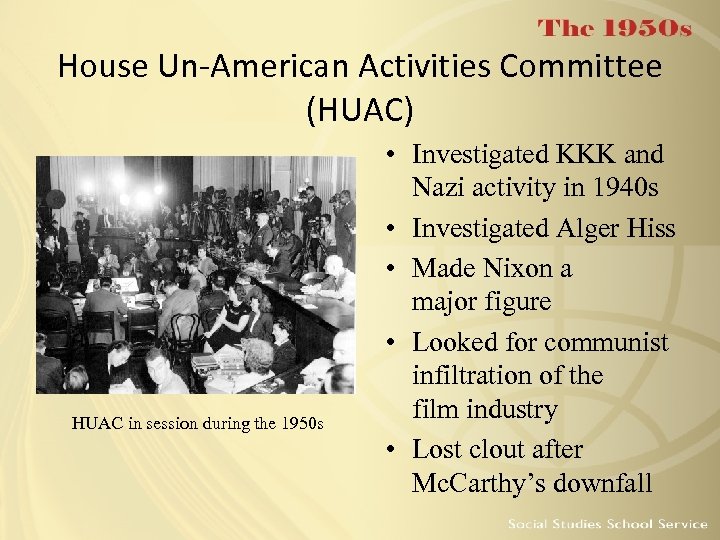 The 1950s

House Un-American Activities Committee (HUAC)

HUAC in session during the 1950s

• Investigated KKK and Nazi activity in 1940s
• Investigated Alger Hiss
• Made Nixon a major figure
• Looked for communist infiltration of the film industry
• Lost clout after McCarthy's downfall

Social Studies School Service